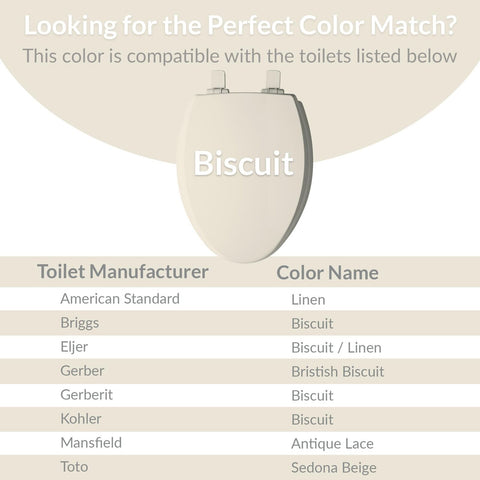 Looking for the Perfect Color Match?
This color is compatible with the toilets listed below

Biscuit

| Toilet Manufacturer | Color Name |
|---|---|
| American Standard | Linen |
| Briggs | Biscuit |
| Eljer | Biscuit / Linen |
| Gerber | Bristish Biscuit |
| Gerberit | Biscuit |
| Kohler | Biscuit |
| Mansfield | Antique Lace |
| Toto | Sedona Beige |